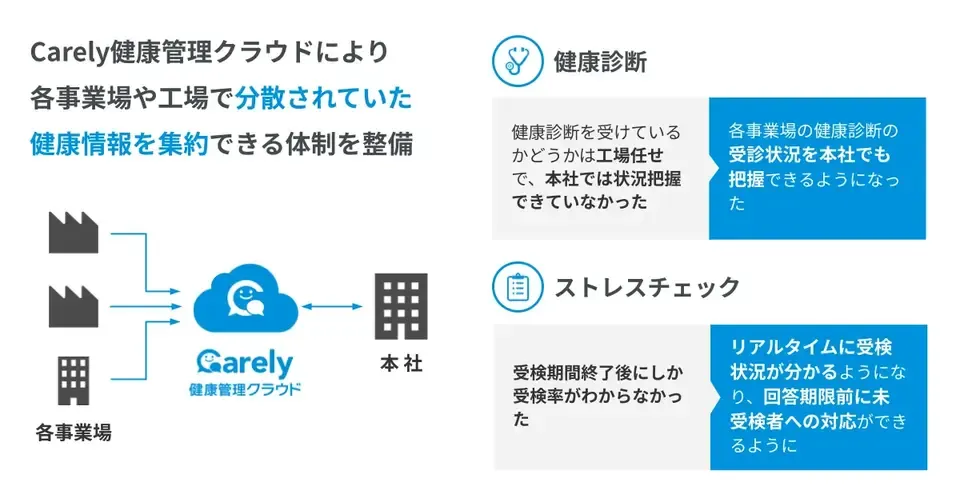 Carely健康管理クラウドにより各事業場や工場で分散されていた健康情報を集約できる体制を整備

Carely
健康管理クラウド

本社

各事業場

健康診断

健康診断を受けているかどうかは工場任せで、本社では状況把握できていなかった

各事業場の健康診断の受診状況を本社でも把握できるようになった

ストレスチェック

受検期間終了後にしか受検率がわからなかった

リアルタイムに受検状況が分かるようになり、回答期限前に未受検者への対応ができるように